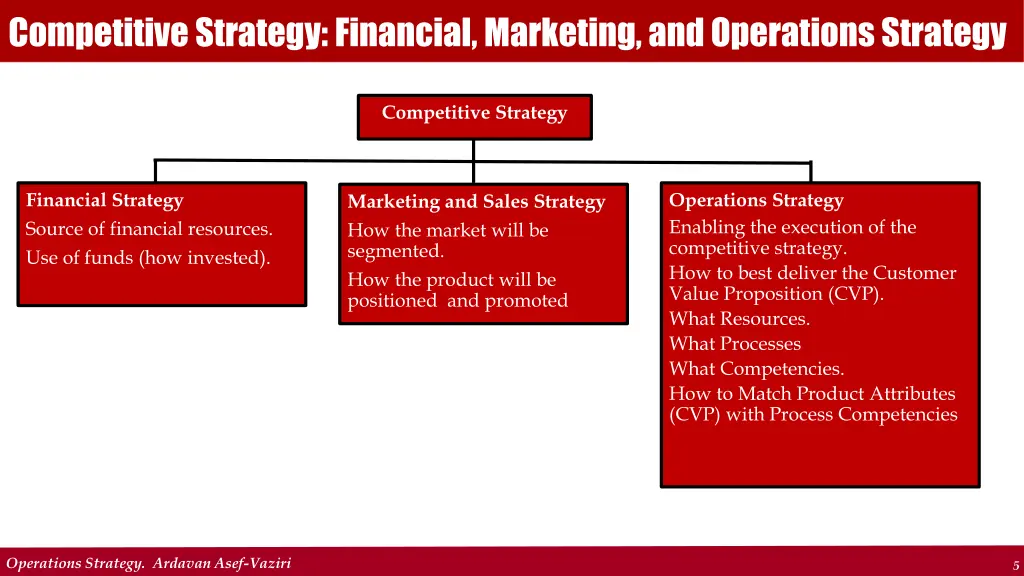 Competitive Strategy: Financial, Marketing, and Operations Strategy

Competitive Strategy

Financial Strategy
Source of financial resources.
Use of funds (how invested).

Marketing and Sales Strategy
How the market will be segmented.
How the product will be positioned and promoted

Operations Strategy
Enabling the execution of the competitive strategy.
How to best deliver the Customer Value Proposition (CVP).
What Resources.
What Processes
What Competencies.
How to Match Product Attributes (CVP) with Process Competencies

Operations Strategy. Ardavan Asef-Vaziri

5